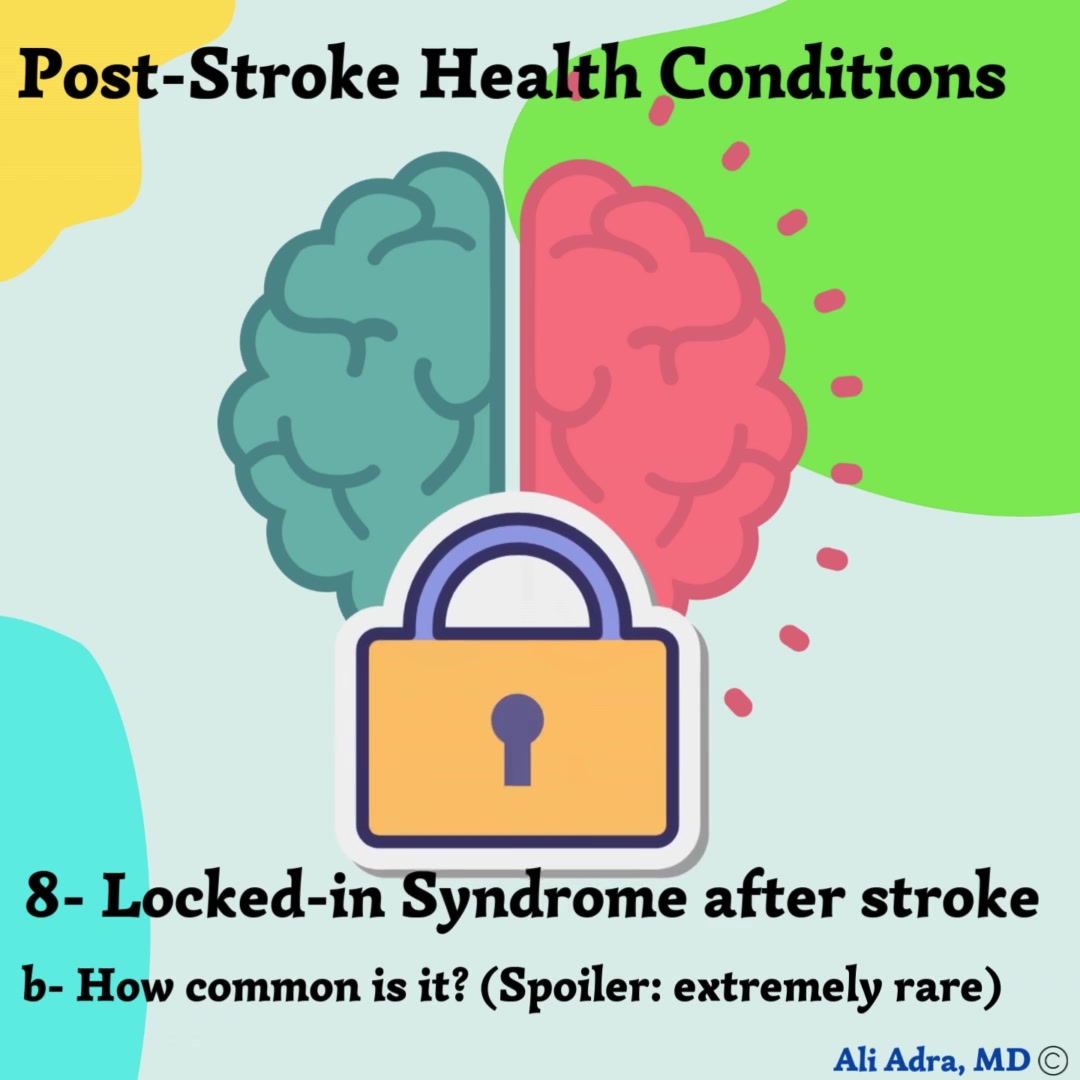 Post-Stroke Health Conditions

8- Locked-in Syndrome after stroke

b- How common is it? (Spoiler: extremely rare)

Ali Adra, MD ©